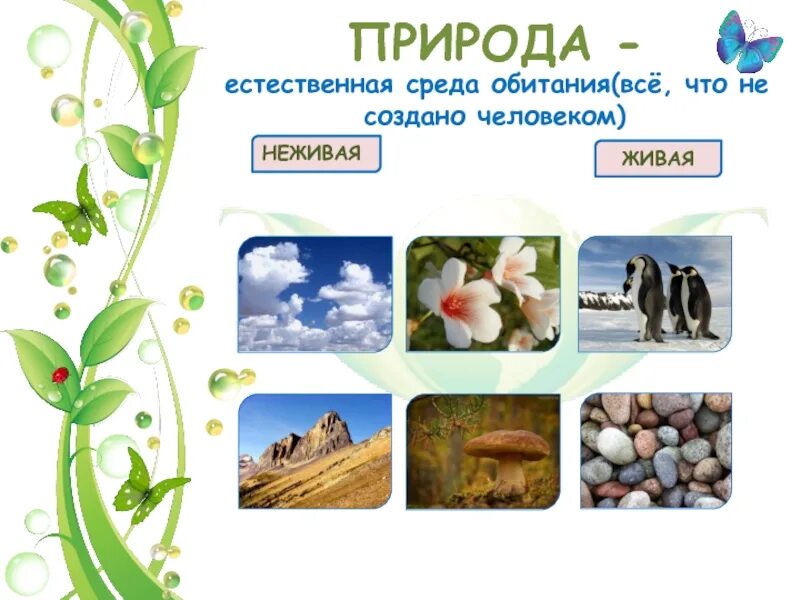 ПРИРОДА -
естественная среда обитания(всё, что не создано человеком)

НЕЖИВАЯ

ЖИВАЯ